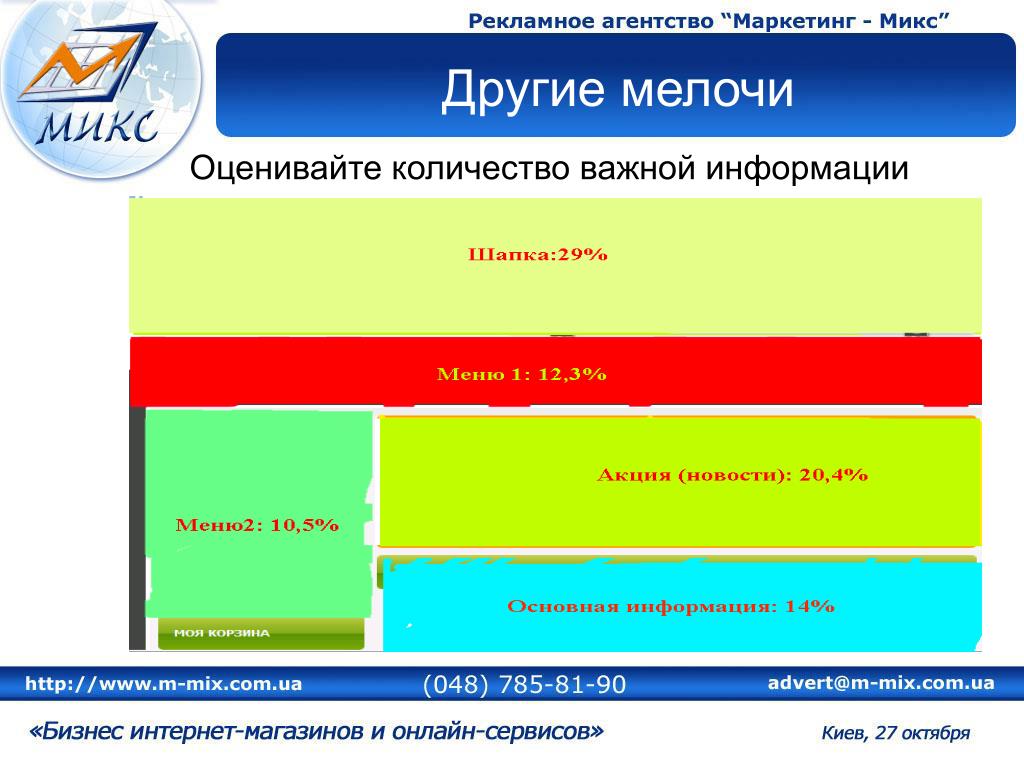 МИКС

Рекламное агентство “Маркетинг - Микс”

Другие мелочи

Оценивайте количество важной информации

Шапка:29%

Меню 1: 12,3%

Меню2: 10,5%

Акция (новости): 20,4%

Основная информация: 14%

МОЯ КОРЗИНА

http://www.m-mix.com.ua (048) 785-81-90 advert@m-mix.com.ua

«Бизнес интернет-магазинов и онлайн-сервисов» Киев, 27 октября